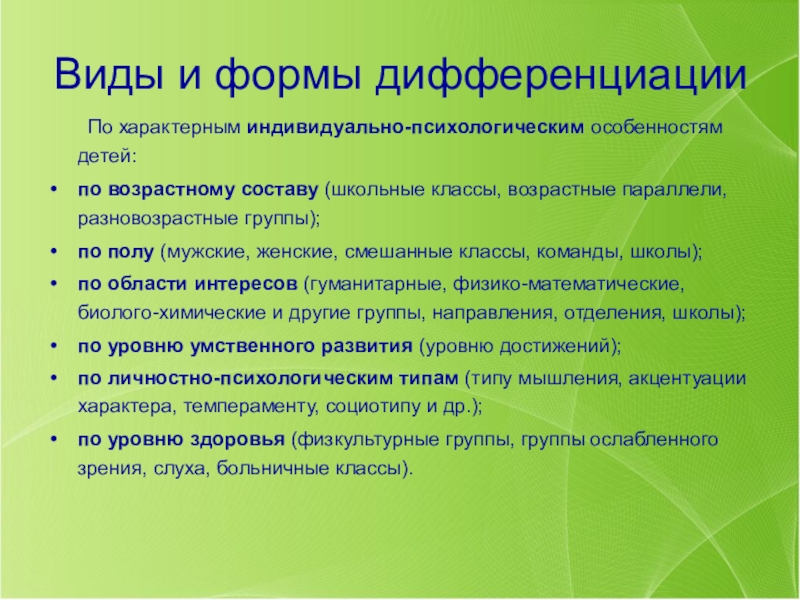 Виды и формы дифференциации

По характерным индивидуально-психологическим особенностям детей:

• по возрастному составу (школьные классы, возрастные параллели, разновозрастные группы);
• по полу (мужские, женские, смешанные классы, команды, школы);
• по области интересов (гуманитарные, физико-математические, биолого-химические и другие группы, направления, отделения, школы);
• по уровню умственного развития (уровню достижений);
• по личностно-психологическим типам (типу мышления, акцентуации характера, темпераменту, социотипу и др.);
• по уровню здоровья (физкультурные группы, группы ослабленного зрения, слуха, больничные классы).